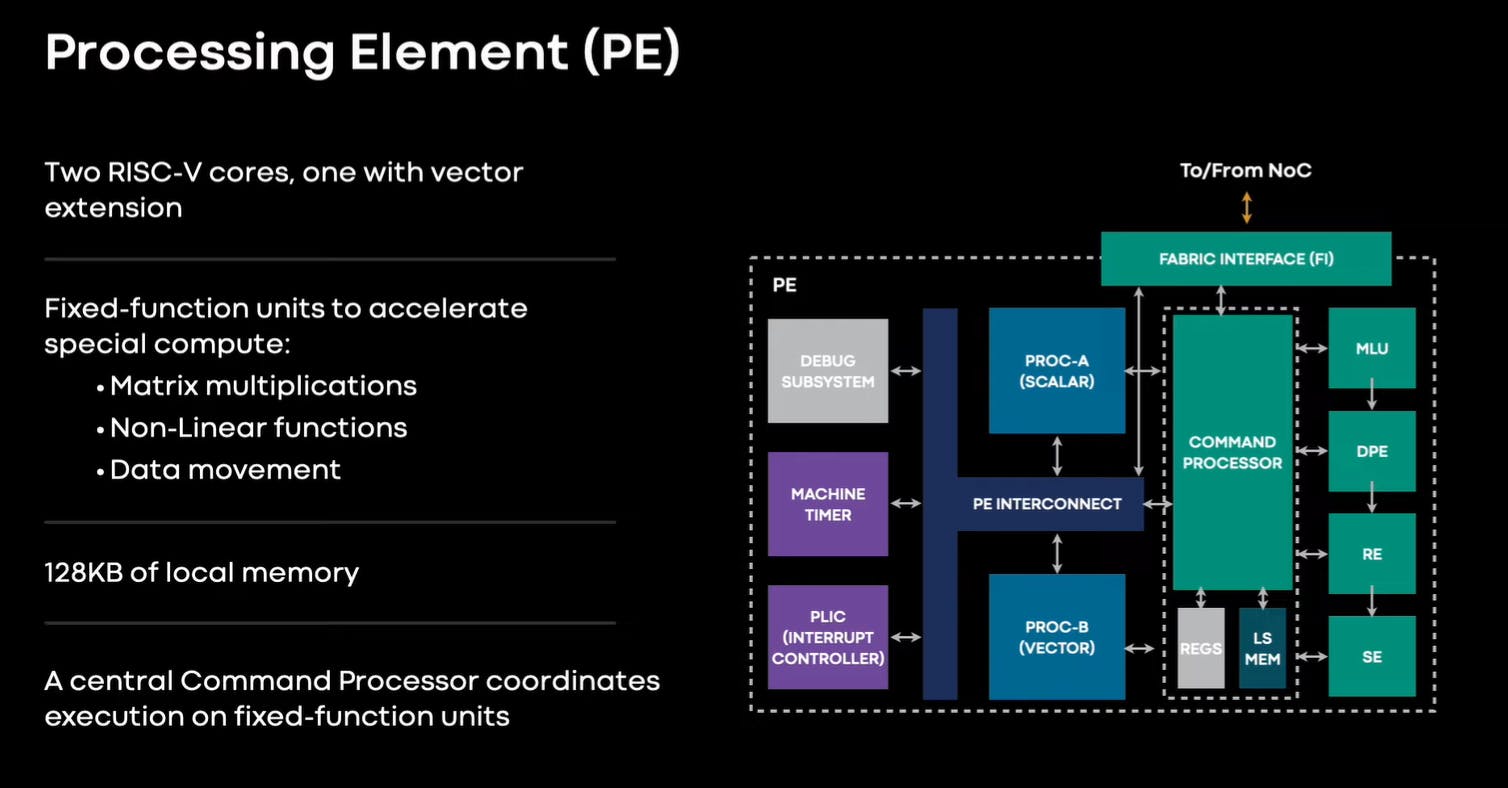 Processing Element (PE)

Two RISC-V cores, one with vector extension

Fixed-function units to accelerate special compute:
• Matrix multiplications
• Non-Linear functions
• Data movement

128KB of local memory

A central Command Processor coordinates execution on fixed-function units

To/From NoC

FABRIC INTERFACE (FI)

PE

DEBUG SUBSYSTEM

MACHINE TIMER

PLIC (INTERRUPT CONTROLLER)

PROC-A (SCALAR)

PE INTERCONNECT

PROC-B (VECTOR)

COMMAND PROCESSOR

REGS

LS MEM

MLU

DPE

RE

SE